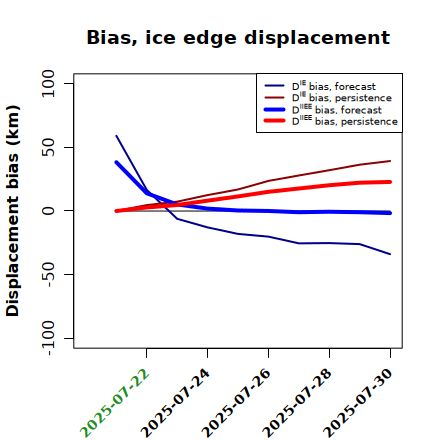 Bias, ice edge displacement

$D^{IE}$ bias, forecast
$D^{IE}$ bias, persistence
$D^{IIEE}$ bias, forecast
$D^{IIEE}$ bias, persistence

Displacement bias (km)

100
50
0
-50
-100

2025-07-22
2025-07-24
2025-07-26
2025-07-28
2025-07-30